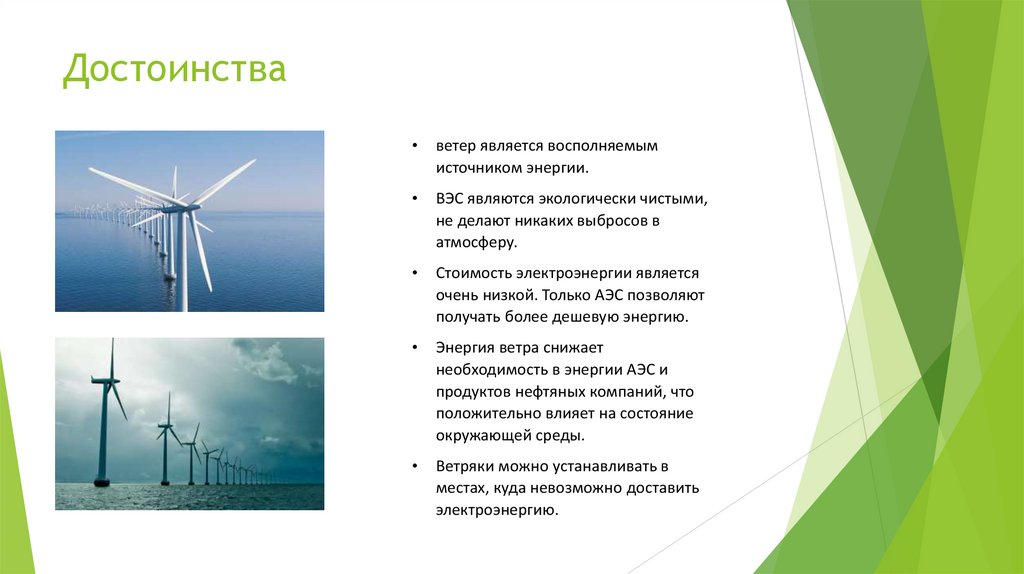 Достоинства

• ветер является восполняемым источником энергии.

• ВЭС являются экологически чистыми, не делают никаких выбросов в атмосферу.

• Стоимость электроэнергии является очень низкой. Только АЭС позволяют получать более дешевую энергию.

• Энергия ветра снижает необходимость в энергии АЭС и продуктов нефтяных компаний, что положительно влияет на состояние окружающей среды.

• Ветряки можно устанавливать в местах, куда невозможно доставить электроэнергию.